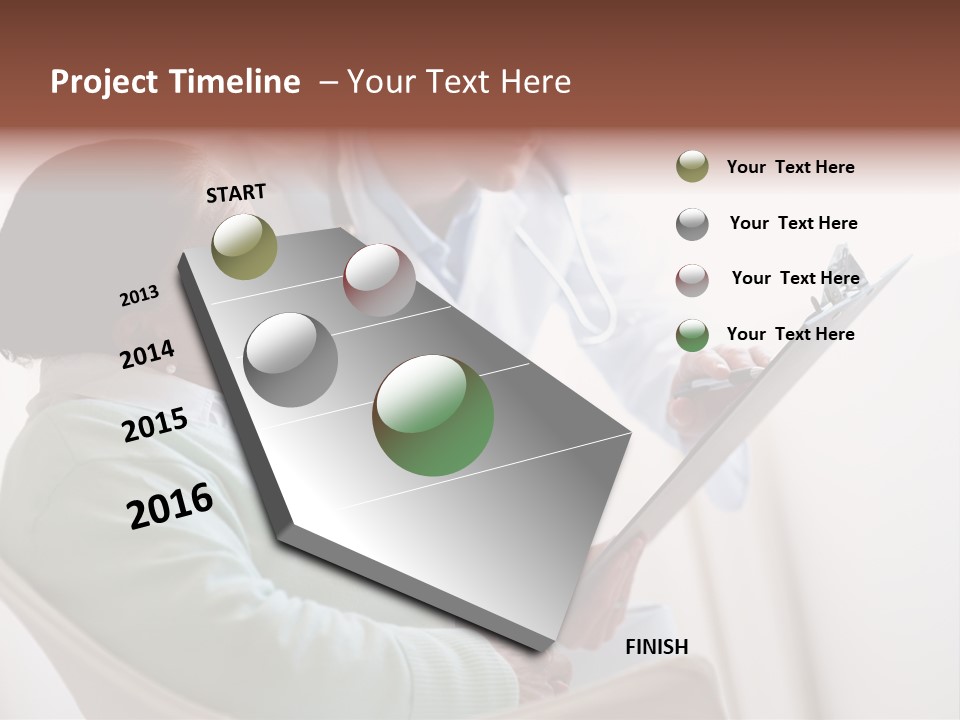 Project Timeline – Your Text Here

START

2013

2014

2015

2016

FINISH

Your Text Here

Your Text Here

Your Text Here

Your Text Here